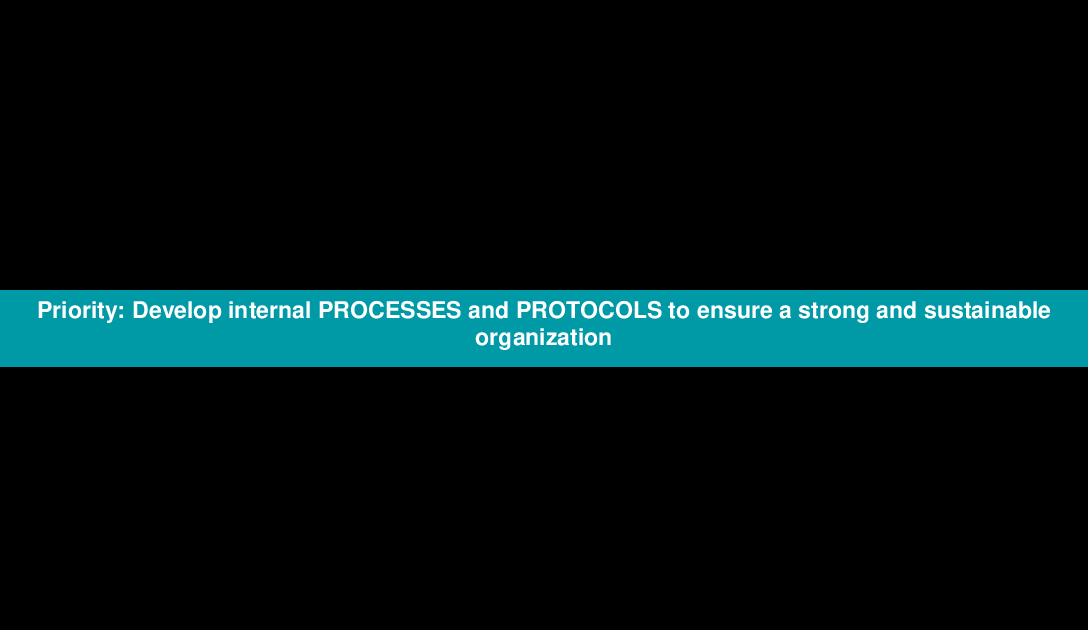 Priority: Develop internal PROCESSES and PROTOCOLS to ensure a strong and sustainable organization